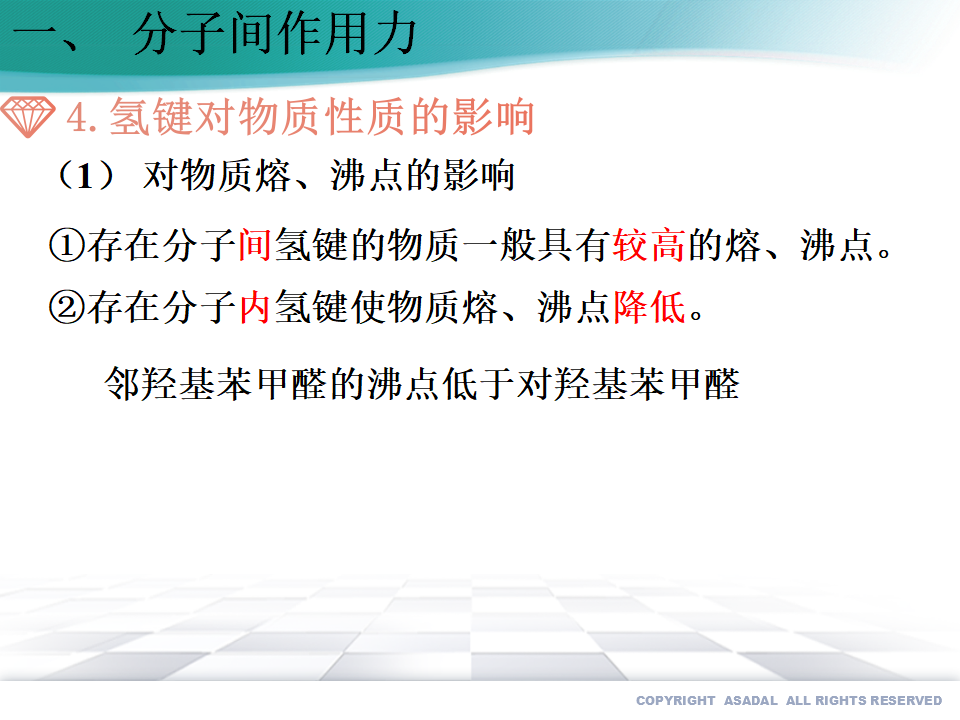 一、 分子间作用力

4. 氢键对物质性质的影响

（1） 对物质熔、沸点的影响

①存在分子间氢键的物质一般具有较高的熔、沸点。

②存在分子内氢键使物质熔、沸点降低。

邻羟基苯甲醛的沸点低于对羟基苯甲醛

COPYRIGHT ASADAL ALL RIGHTS RESERVED